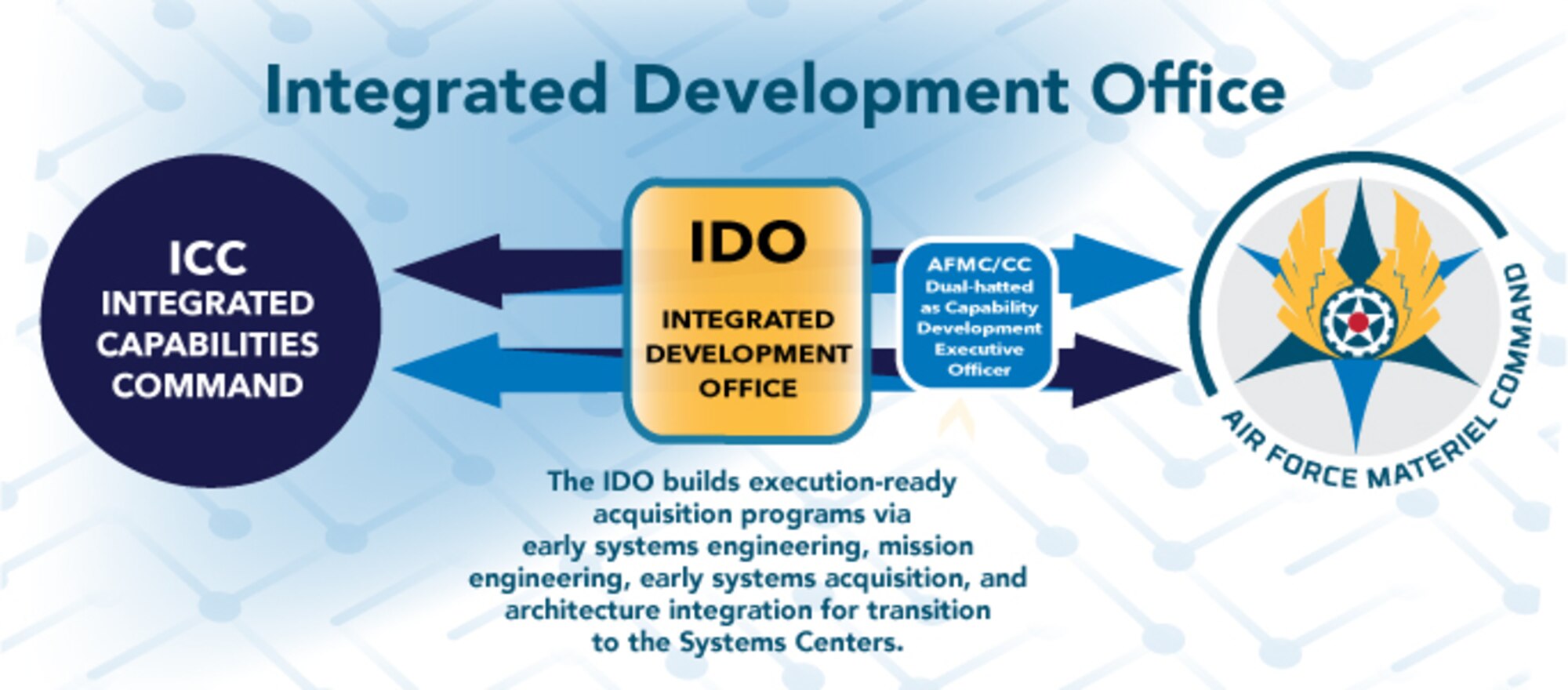 Integrated Development Office

ICC
INTEGRATED
CAPABILITIES
COMMAND

IDO
INTEGRATED
DEVELOPMENT
OFFICE

AFMC/CC
Dual-hatted
as Capability
Development
Executive
Officer

AIR FORCE MATERIEL COMMAND

The IDO builds execution-ready acquisition programs via early systems engineering, mission engineering, early systems acquisition, and architecture integration for transition to the Systems Centers.